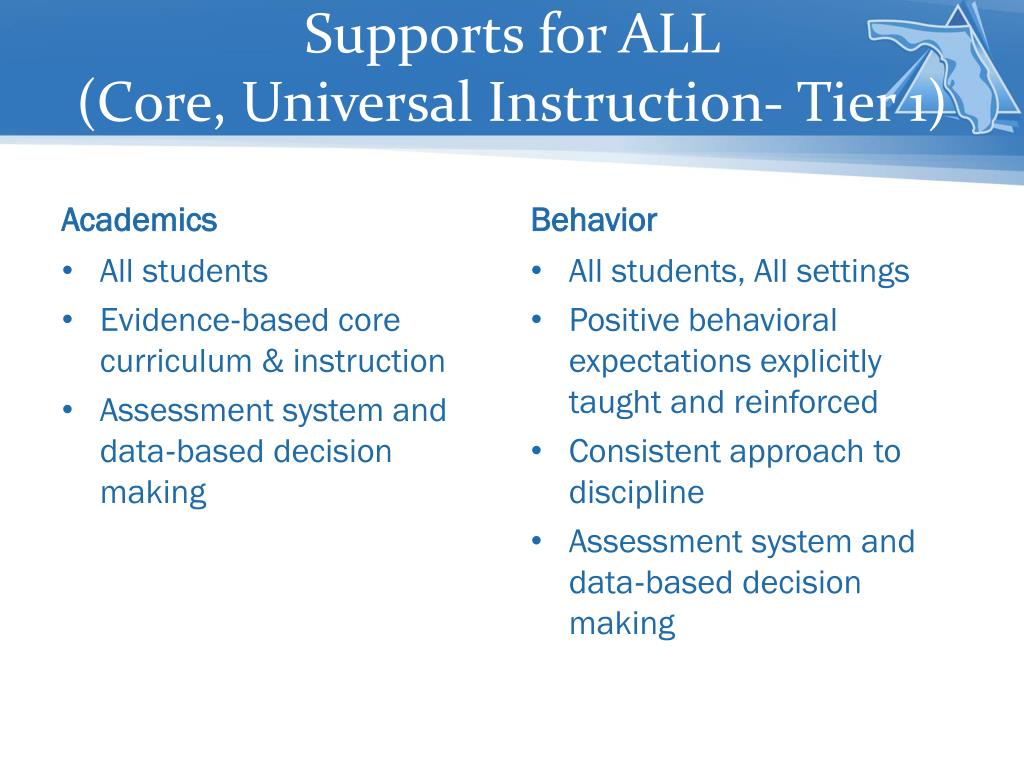 Supports for ALL
(Core, Universal Instruction- Tier 1)

Academics
• All students
• Evidence-based core curriculum & instruction
• Assessment system and data-based decision making

Behavior
• All students, All settings
• Positive behavioral expectations explicitly taught and reinforced
• Consistent approach to discipline
• Assessment system and data-based decision making